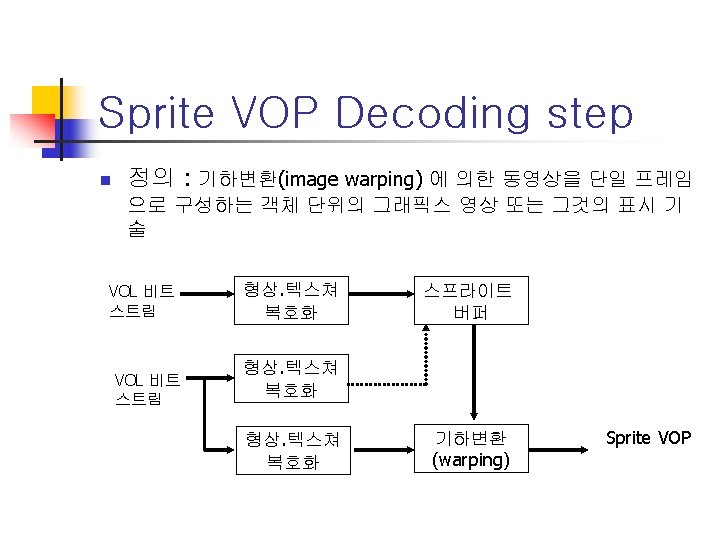 Sprite VOP Decoding step

정의 : 기하변환(image warping) 에 의한 동영상을 단일 프레임으로 구성하는 객체 단위의 그래픽스 영상 또는 그것의 표시 기술

VOL 비트 스트림

형상.텍스쳐 복호화

스프라이트 버퍼

VOL 비트 스트림

형상.텍스쳐 복호화

형상.텍스쳐 복호화

기하변환 (warping)

Sprite VOP